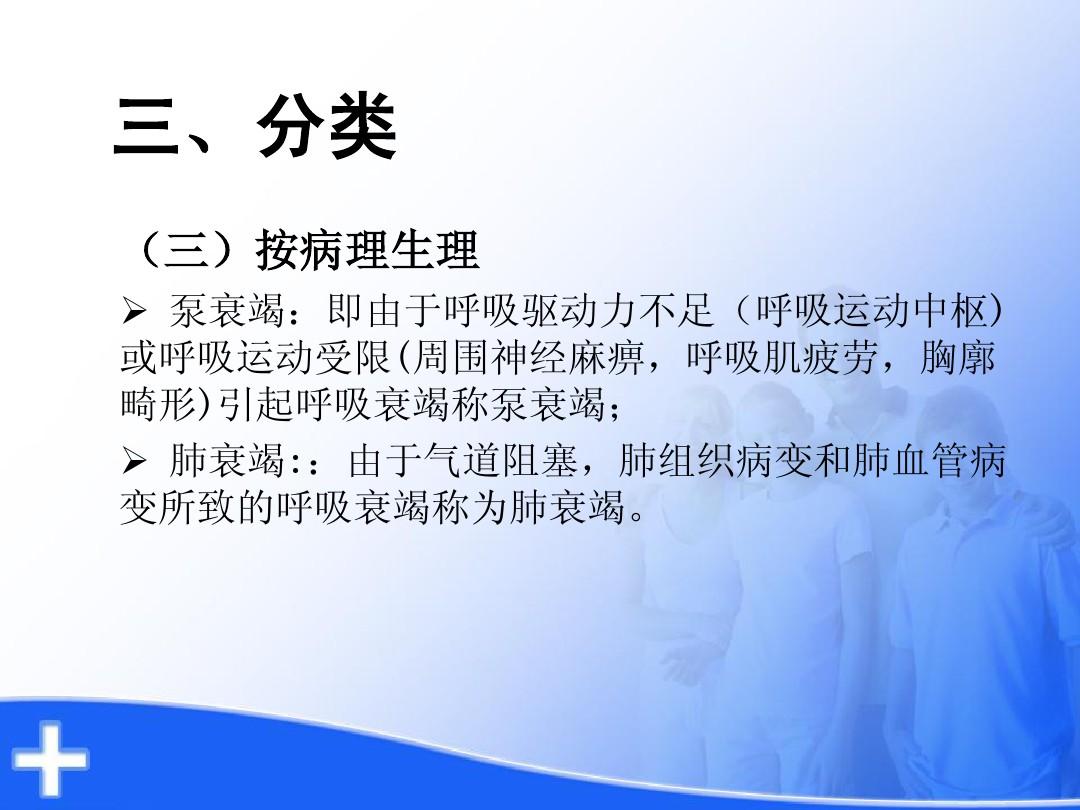 三、分类

（三）按病理生理

➢ 泵衰竭：即由于呼吸驱动力不足（呼吸运动中枢）或呼吸运动受限(周围神经麻痹，呼吸肌疲劳，胸廓畸形)引起呼吸衰竭称泵衰竭；

➢ 肺衰竭:：由于气道阻塞，肺组织病变和肺血管病变所致的呼吸衰竭称为肺衰竭。